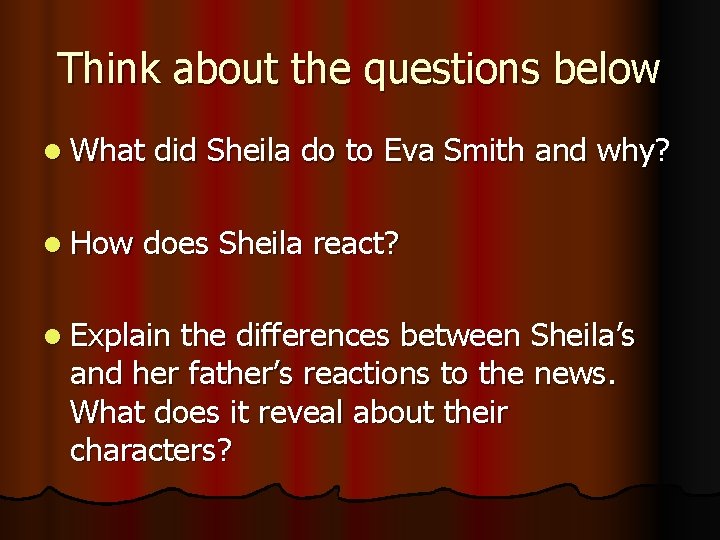 Think about the questions below

- What did Sheila do to Eva Smith and why?

- How does Sheila react?

- Explain the differences between Sheila’s and her father’s reactions to the news. What does it reveal about their characters?